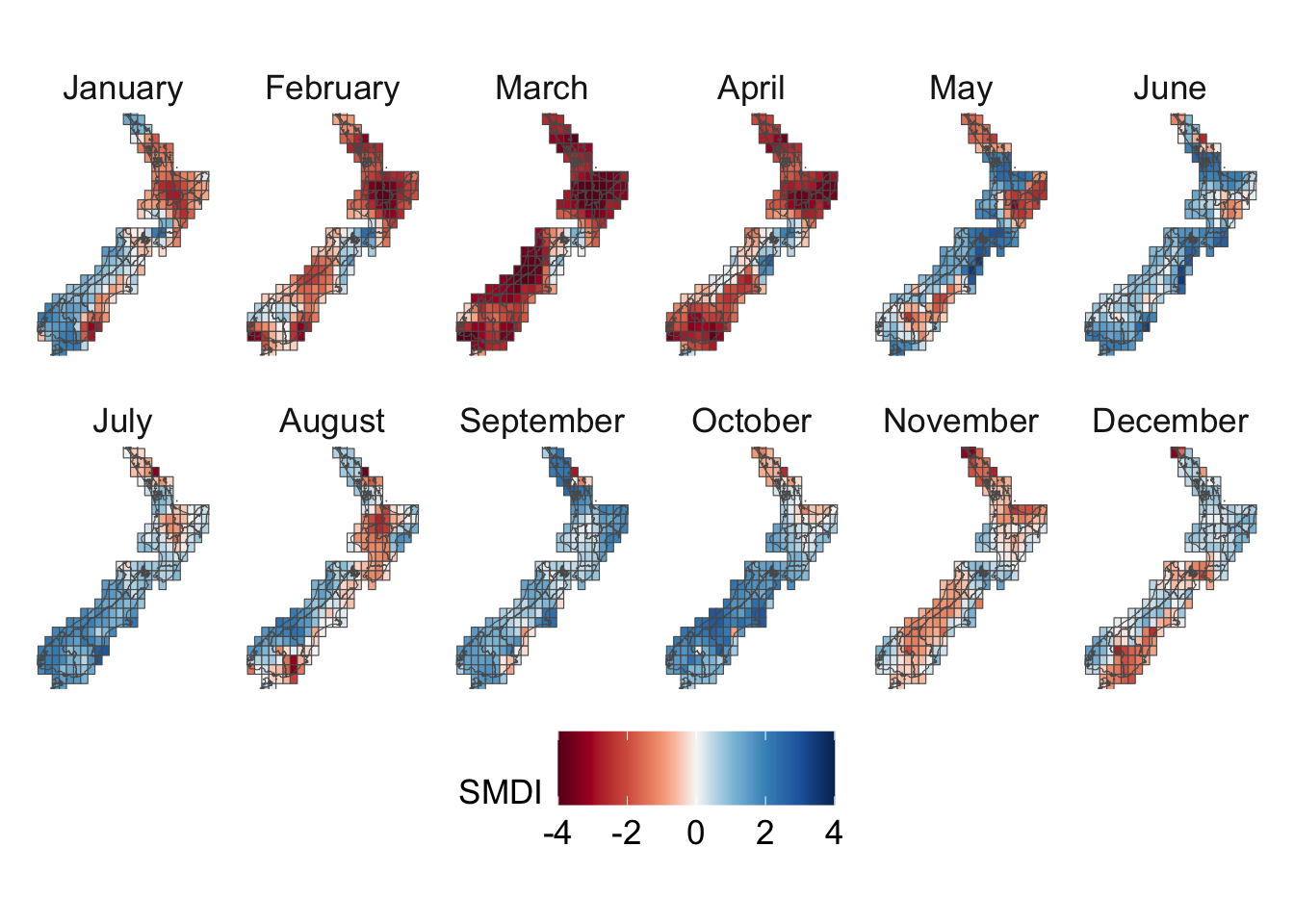 January February March April May June

July August September October November December

SMDI

-4 -2 0 2 4